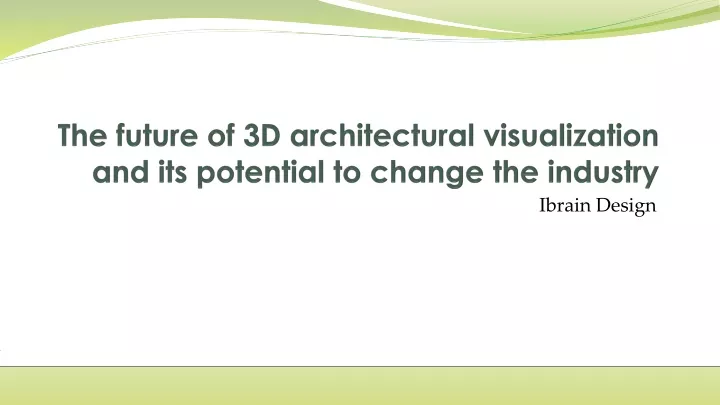 The future of 3D architectural visualization and its potential to change the industry

Ibrain Design